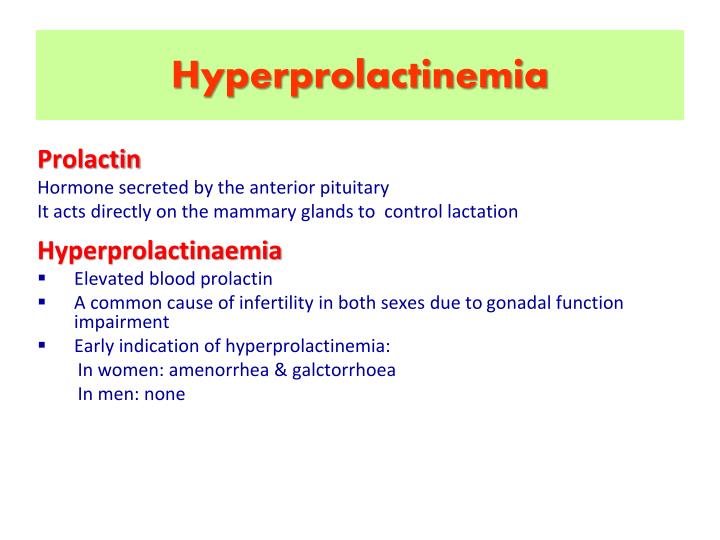 Hyperprolactinemia

Prolactin
Hormone secreted by the anterior pituitary
It acts directly on the mammary glands to control lactation

Hyperprolactinaemia
▪ Elevated blood prolactin
▪ A common cause of infertility in both sexes due to gonadal function impairment
▪ Early indication of hyperprolactinemia:
In women: amenorrhea & galctorrhoea
In men: none